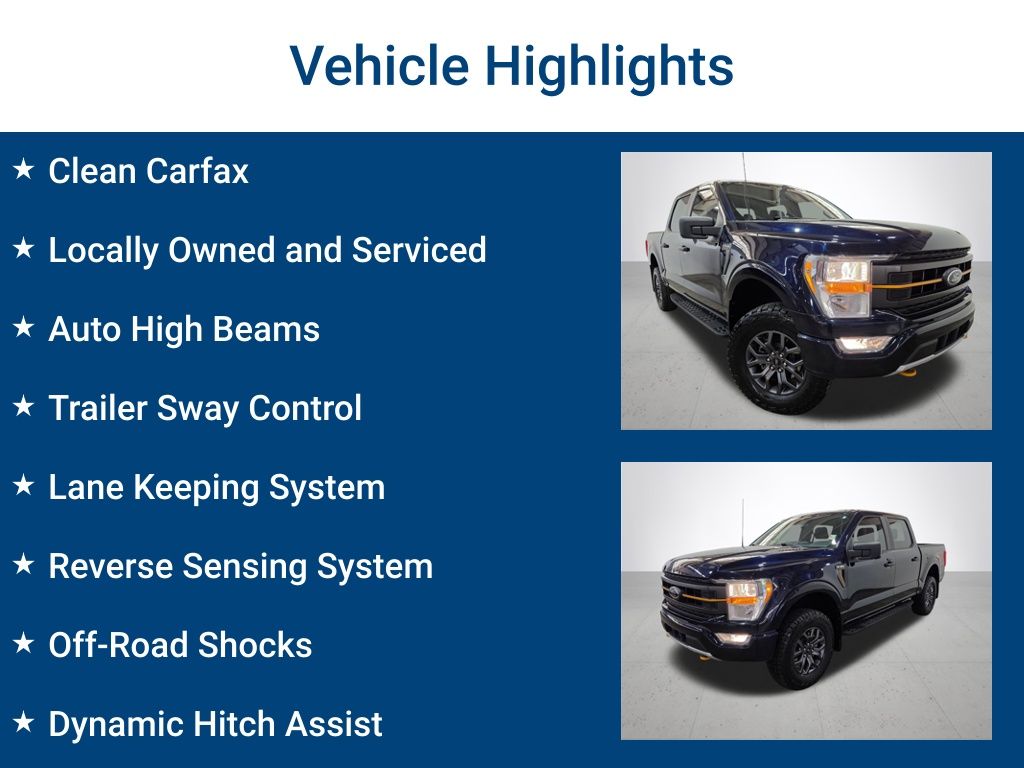 Vehicle Highlights

★ Clean Carfax

★ Locally Owned and Serviced

★ Auto High Beams

★ Trailer Sway Control

★ Lane Keeping System

★ Reverse Sensing System

★ Off-Road Shocks

★ Dynamic Hitch Assist